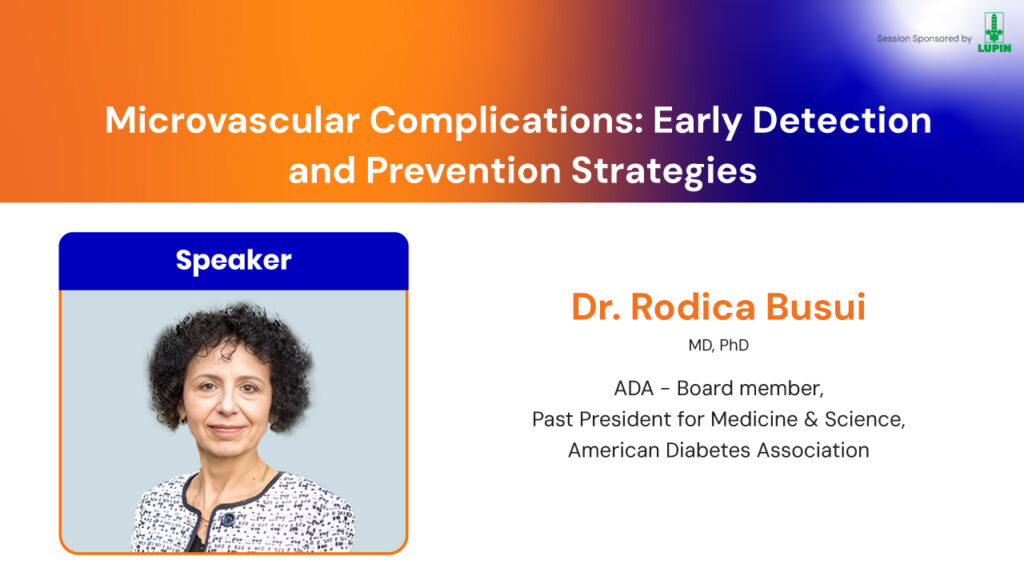 Session Sponsored by LUPIN

Microvascular Complications: Early Detection and Prevention Strategies

Speaker

Dr. Rodica Busui

MD, PhD

ADA - Board member,
Past President for Medicine & Science,
American Diabetes Association